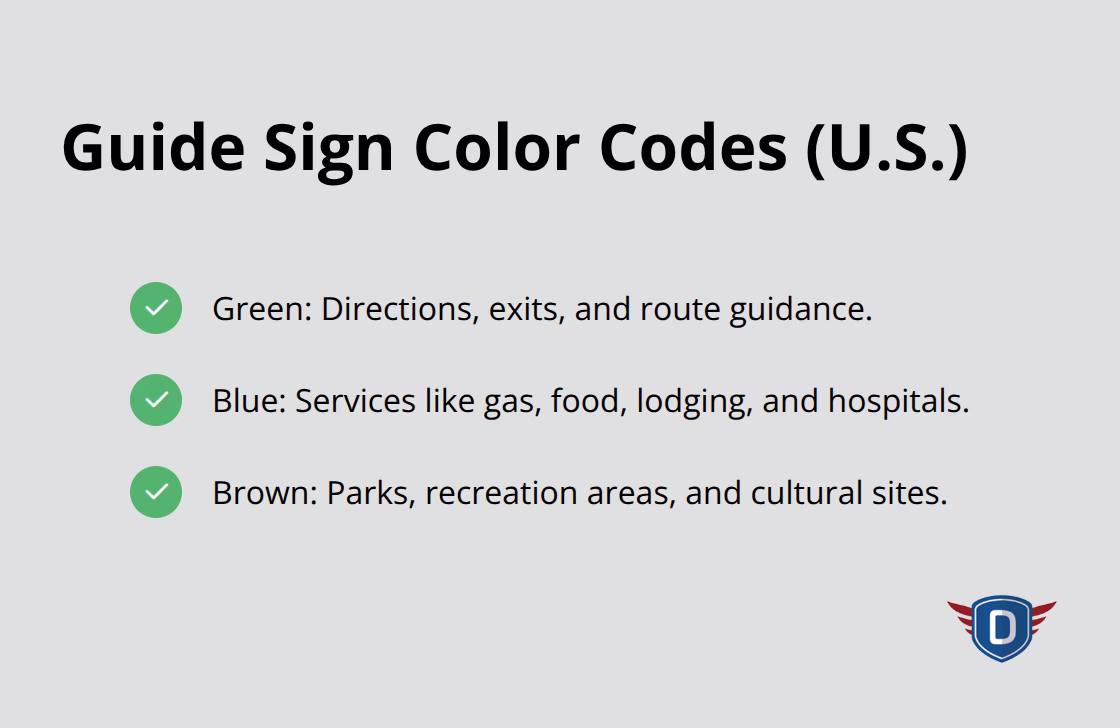 Guide Sign Color Codes (U.S.)

Green: Directions, exits, and route guidance.

Blue: Services like gas, food, lodging, and hospitals.

Brown: Parks, recreation areas, and cultural sites.

D